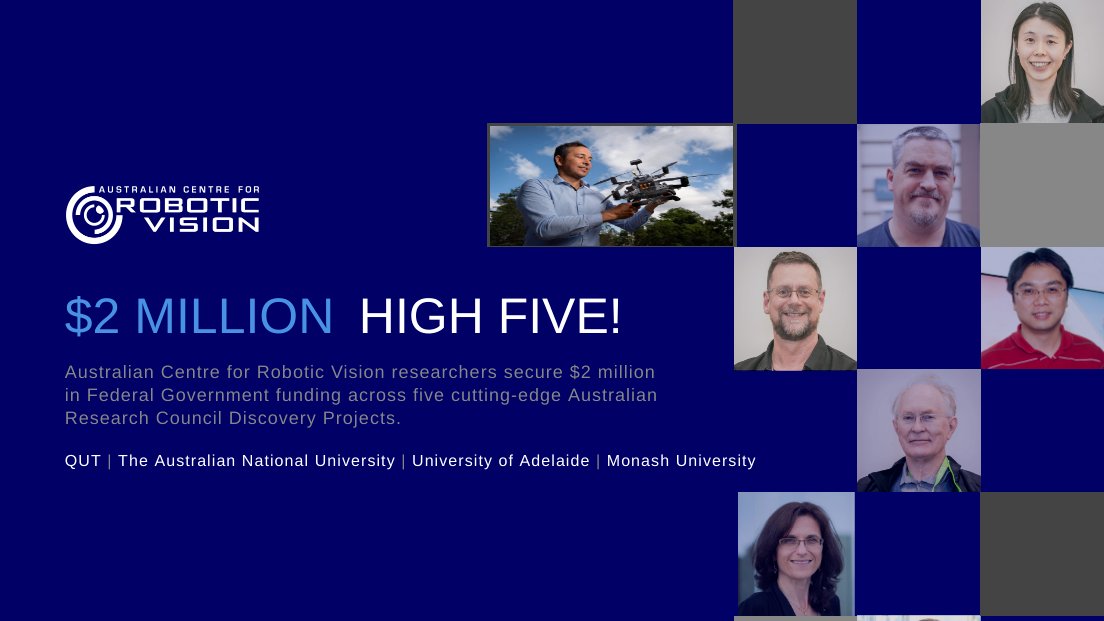 AUSTRALIAN CENTRE FOR
ROBOTIC
VISION

$2 MILLION HIGH FIVE!

Australian Centre for Robotic Vision researchers secure $2 million in Federal Government funding across five cutting-edge Australian Research Council Discovery Projects.

QUT | The Australian National University | University of Adelaide | Monash University